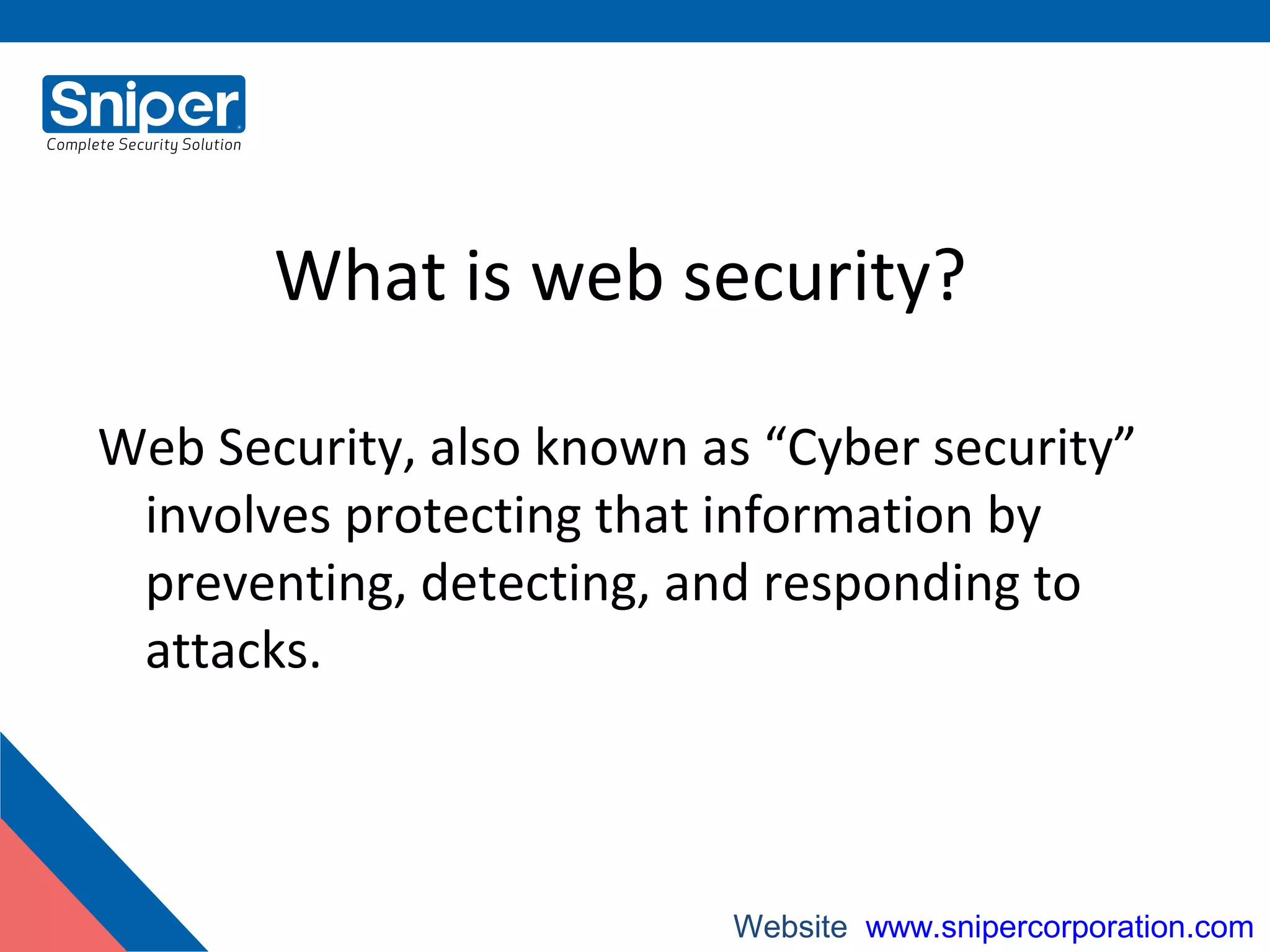 Sniper
Complete Security Solution

What is web security?

Web Security, also known as “Cyber security” involves protecting that information by preventing, detecting, and responding to attacks.

Website www.snipercorporation.com